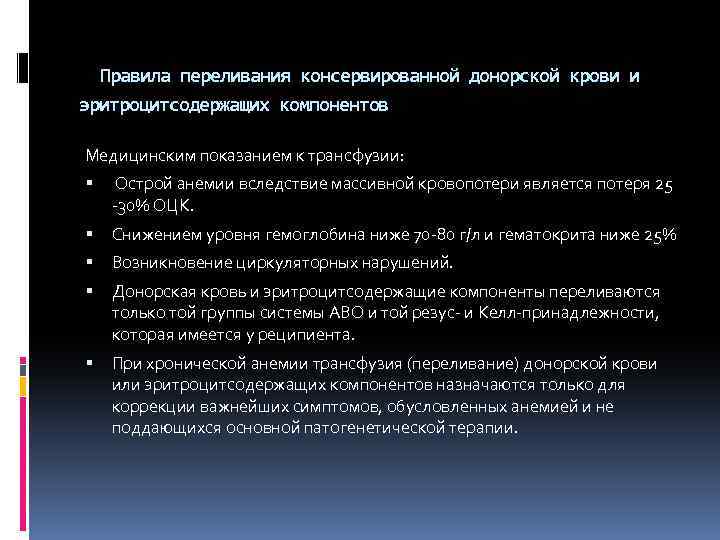 Правила переливания консервированной донорской крови и эритроцитсодержащих компонентов

Медицинским показанием к трансфузии:

▪ Острой анемии вследствие массивной кровопотери является потеря 25 -30% ОЦК.

▪ Снижением уровня гемоглобина ниже 70-80 г/л и гематокрита ниже 25%

▪ Возникновение циркуляторных нарушений.

▪ Донорская кровь и эритроцитсодержащие компоненты переливаются только той группы системы АВО и той резус- и Келл-принадлежности, которая имеется у реципиента.

▪ При хронической анемии трансфузия (переливание) донорской крови или эритроцитсодержащих компонентов назначаются только для коррекции важнейших симптомов, обусловленных анемией и не поддающихся основной патогенетической терапии.